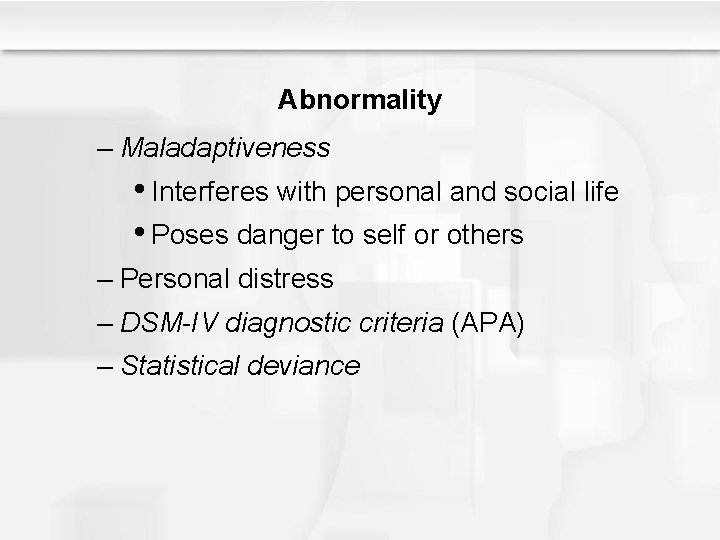 Abnormality

– Maladaptiveness

• Interferes with personal and social life

• Poses danger to self or others

– Personal distress

– DSM-IV diagnostic criteria (APA)

– Statistical deviance